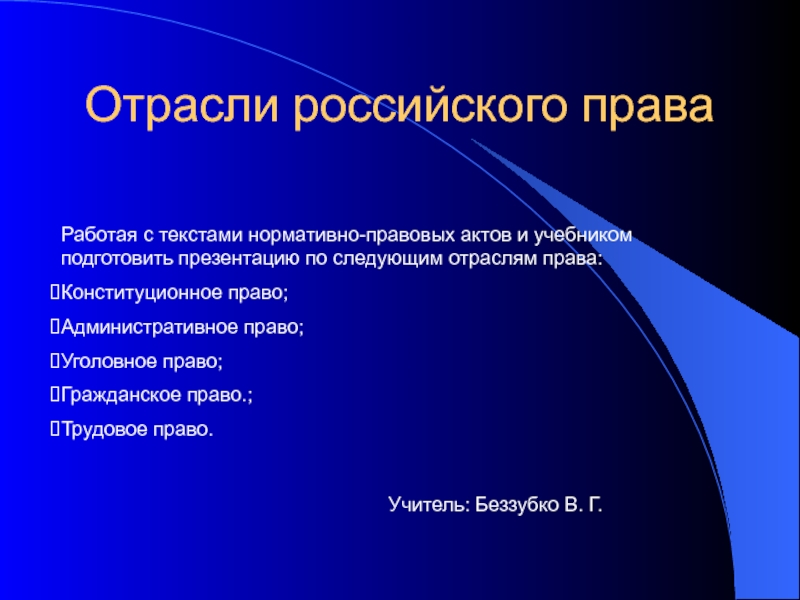 Отрасли российского права

Работая с текстами нормативно-правовых актов и учебником подготовить презентацию по следующим отраслям права:

Конституционное право;

Административное право;

Уголовное право;

Гражданское право.;

Трудовое право.

Учитель: Беззубко В. Г.